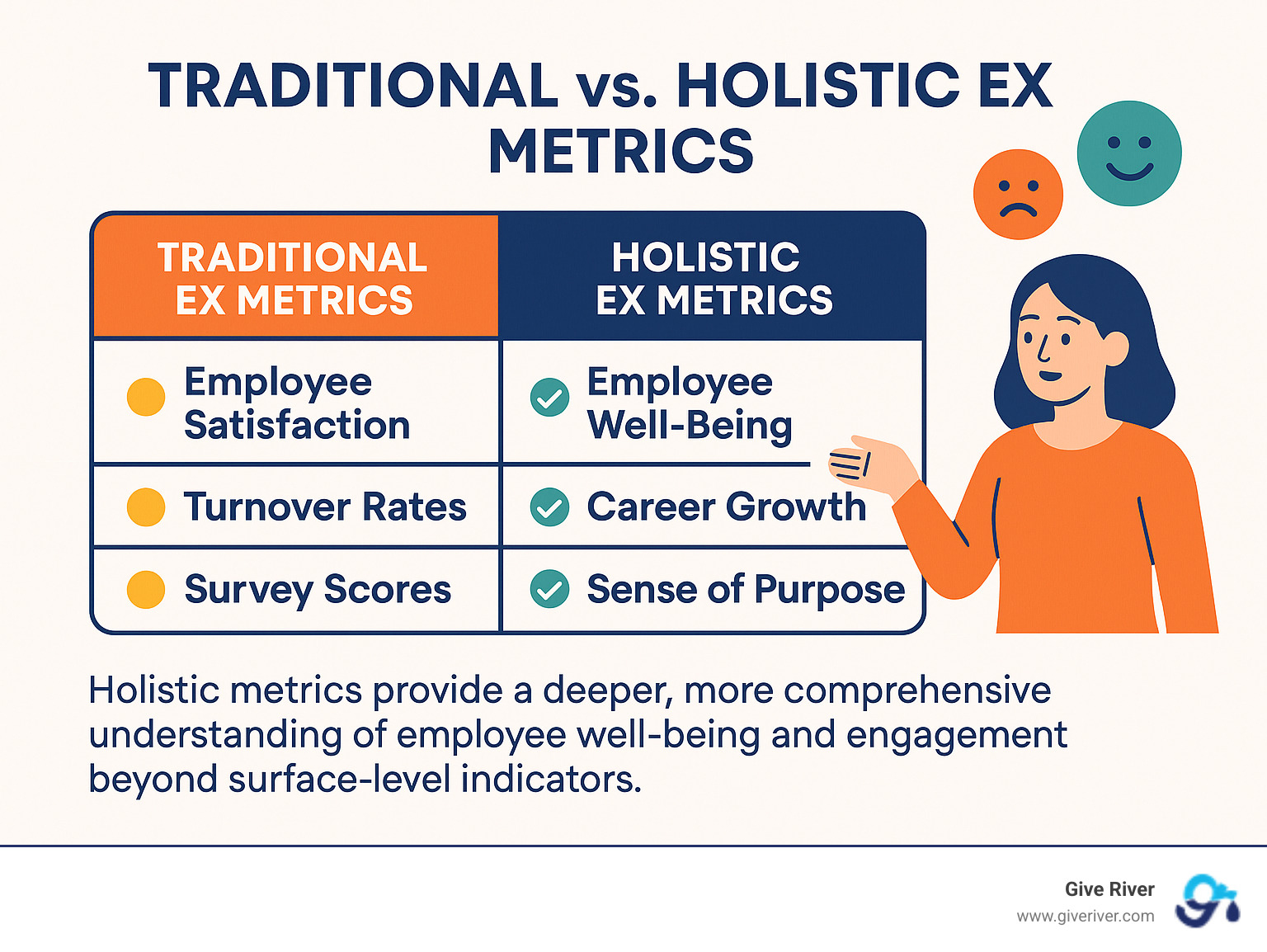 TRADITIONAL vs. HOLISTIC EX METRICS

| TRADITIONAL EX METRICS | HOLISTIC EX METRICS |
|---|---|
| Employee Satisfaction | Employee Well-Being |
| Turnover Rates | Career Growth |
| Survey Scores | Sense of Purpose |

Holistic metrics provide a deeper, more comprehensive understanding of employee well-being and engagement beyond surface-level indicators.

Give River
www.giveriver.com